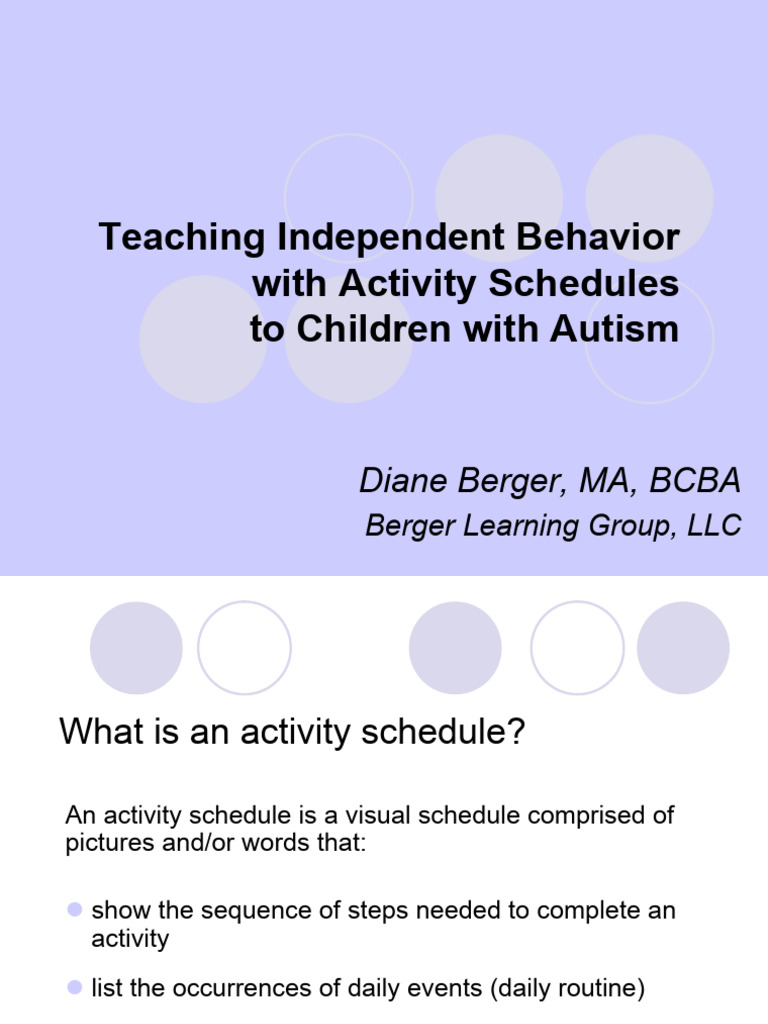 Teaching Independent Behavior with Activity Schedules to Children with Autism

Diane Berger, MA, BCBA
Berger Learning Group, LLC

What is an activity schedule?

An activity schedule is a visual schedule comprised of pictures and/or words that:

show the sequence of steps needed to complete an activity

list the occurrences of daily events (daily routine)